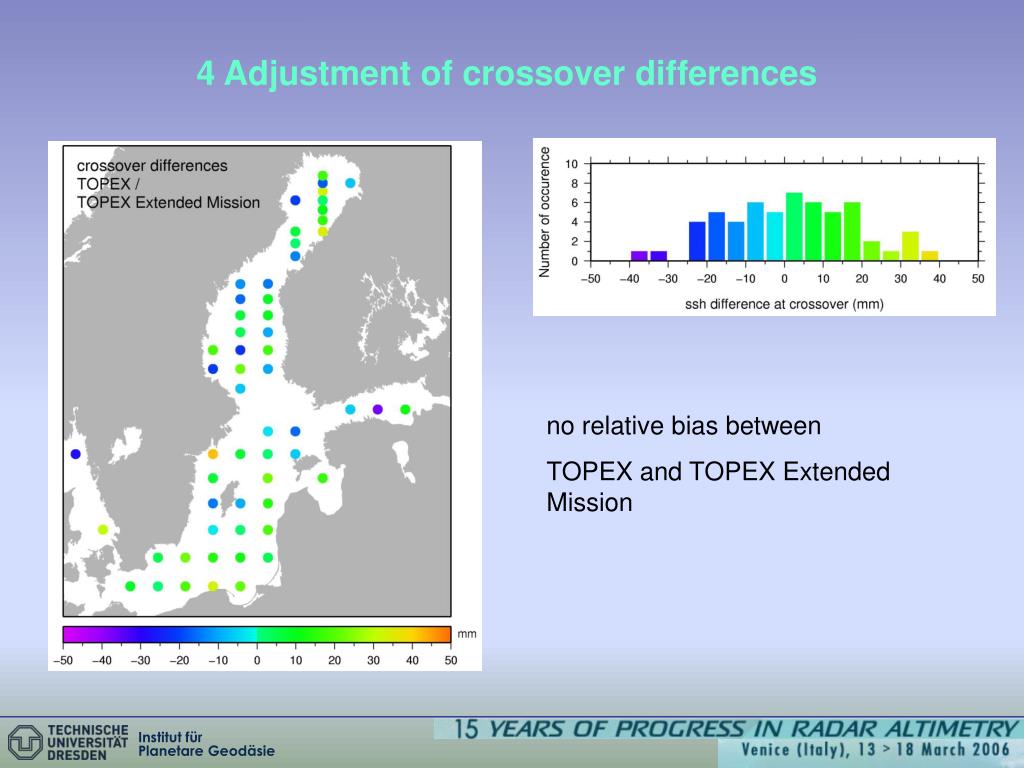 4 Adjustment of crossover differences

crossover differences
TOPEX /
TOPEX Extended Mission

mm

−50 −40 −30 −20 −10 0 10 20 30 40 50

Number of occurence

10
8
6
4
2
0

−50 −40 −30 −20 −10 0 10 20 30 40 50

ssh difference at crossover (mm)

no relative bias between

TOPEX and TOPEX Extended Mission

TECHNISCHE UNIVERSITÄT DRESDEN

Institut für Planetare Geodäsie

15 YEARS OF PROGRESS IN RADAR ALTIMETRY

Venice (Italy), 13 > 18 March 2006